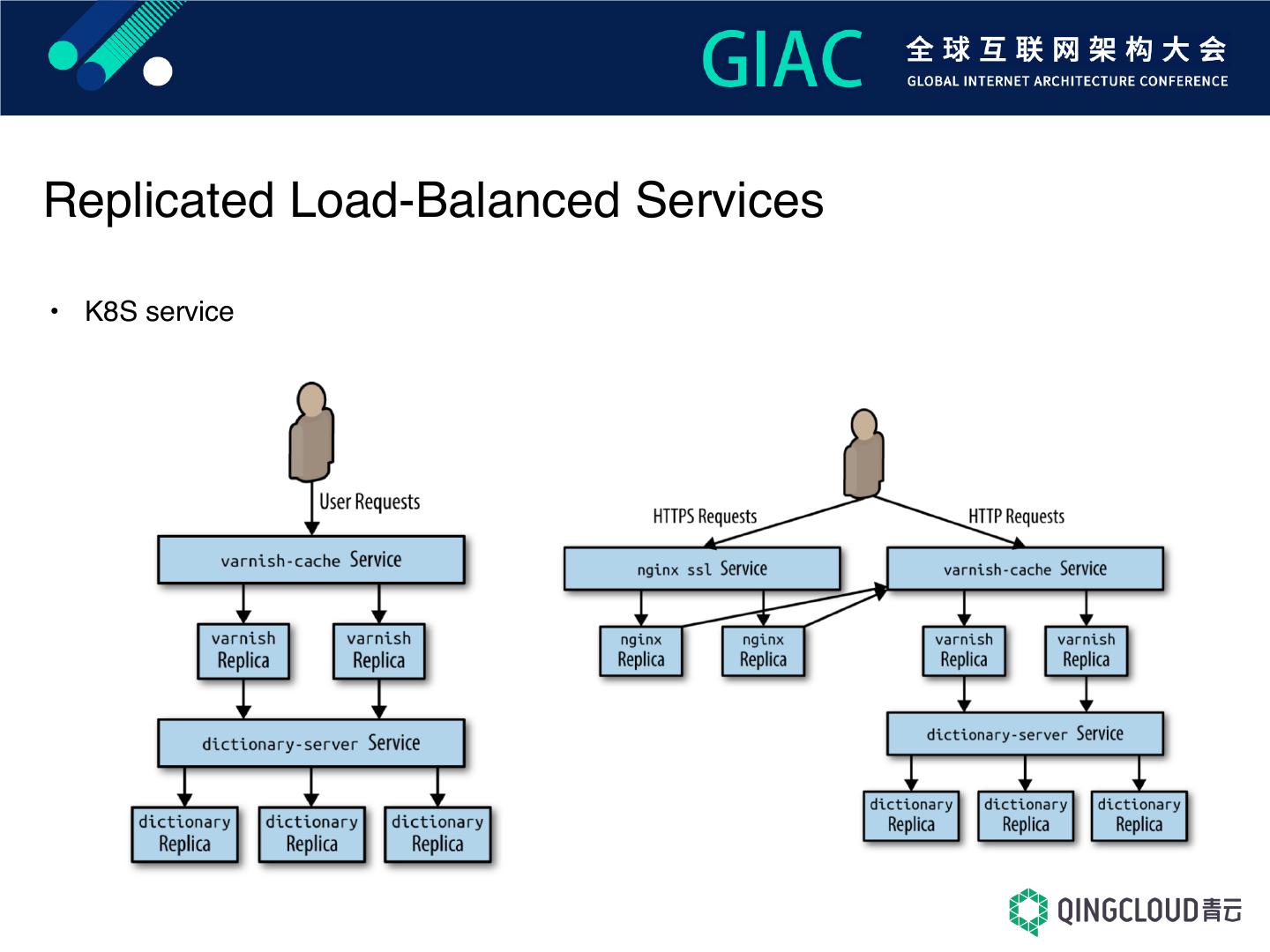 GIAC 全球互联网架构大会 GLOBAL INTERNET ARCHITECTURE CONFERENCE

Replicated Load-Balanced Services

• K8S service

User Requests

varnish-cache Service

varnish Replica

varnish Replica

dictionary-server Service

dictionary Replica

dictionary Replica

dictionary Replica

HTTPS Requests

HTTP Requests

nginx ssl Service

varnish-cache Service

nginx Replica

nginx Replica

varnish Replica

varnish Replica

dictionary-server Service

dictionary Replica

dictionary Replica

dictionary Replica

QINGCLOUD青云